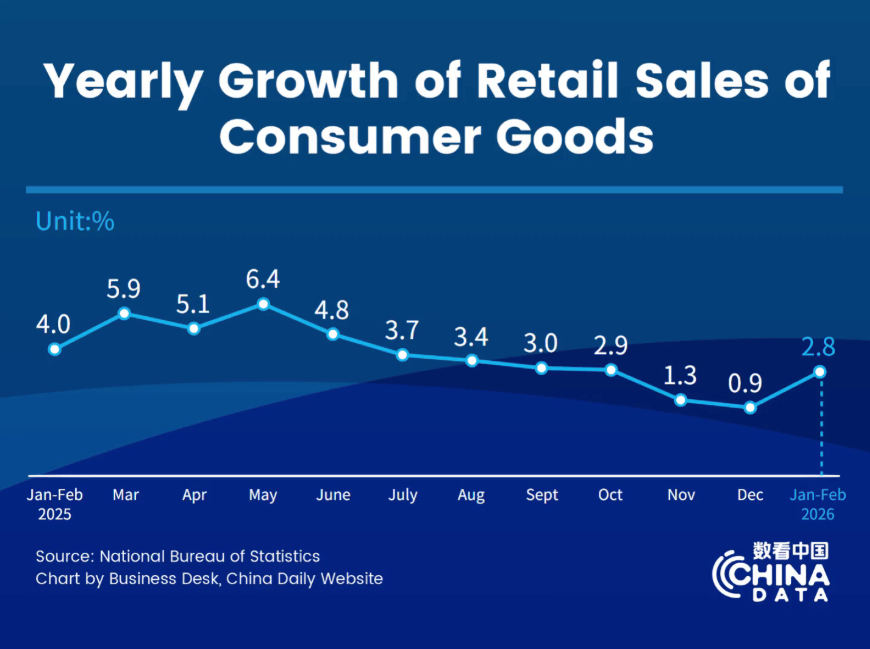 Yearly Growth of Retail Sales of Consumer Goods

Unit:%

4.0
5.9
5.1
6.4
4.8
3.7
3.4
3.0
2.9
1.3
0.9
2.8

Jan-Feb 2025
Mar
Apr
May
June
July
Aug
Sept
Oct
Nov
Dec
Jan-Feb 2026

Source: National Bureau of Statistics
Chart by Business Desk, China Daily Website

数看中国
CHINA DATA